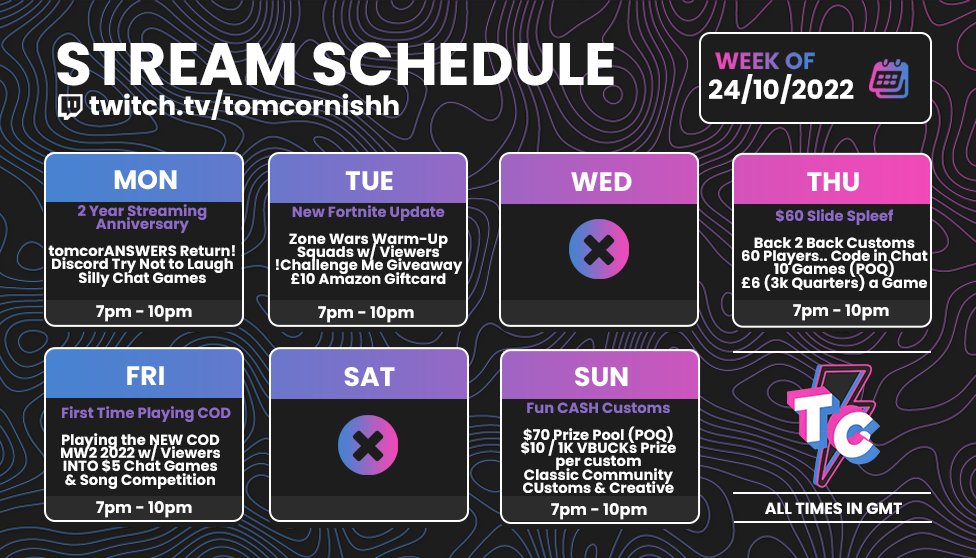 STREAM SCHEDULE
twitch.tv/tomcornishh

WEEK OF
24/10/2022

MON
2 Year Streaming Anniversary
tomcorANSWERS Return!
Discord Try Not to Laugh
Silly Chat Games
7pm - 10pm

TUE
New Fortnite Update
Zone Wars Warm-Up
Squads w/ Viewers
!Challenge Me Giveaway
£10 Amazon Giftcard
7pm - 10pm

WED

THU
$60 Slide Spleef
Back 2 Back Customs
60 Players.. Code in Chat
10 Games (POQ)
£6 (3k Quarters) a Game
7pm - 10pm

FRI
First Time Playing COD
Playing the NEW COD MW2 2022 w/ Viewers
INTO $5 Chat Games & Song Competition
7pm - 10pm

SAT

SUN
Fun CASH Customs
$70 Prize Pool (POQ)
$10 / 1K VBUCKs Prize per custom
Classic Community CUstoms & Creative
7pm - 10pm

TC

ALL TIMES IN GMT